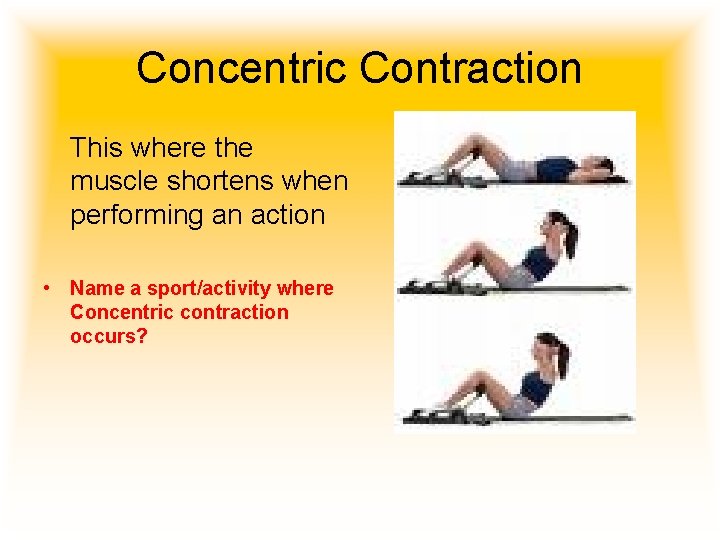 Concentric Contraction

This where the muscle shortens when performing an action

• Name a sport/activity where Concentric contraction occurs?